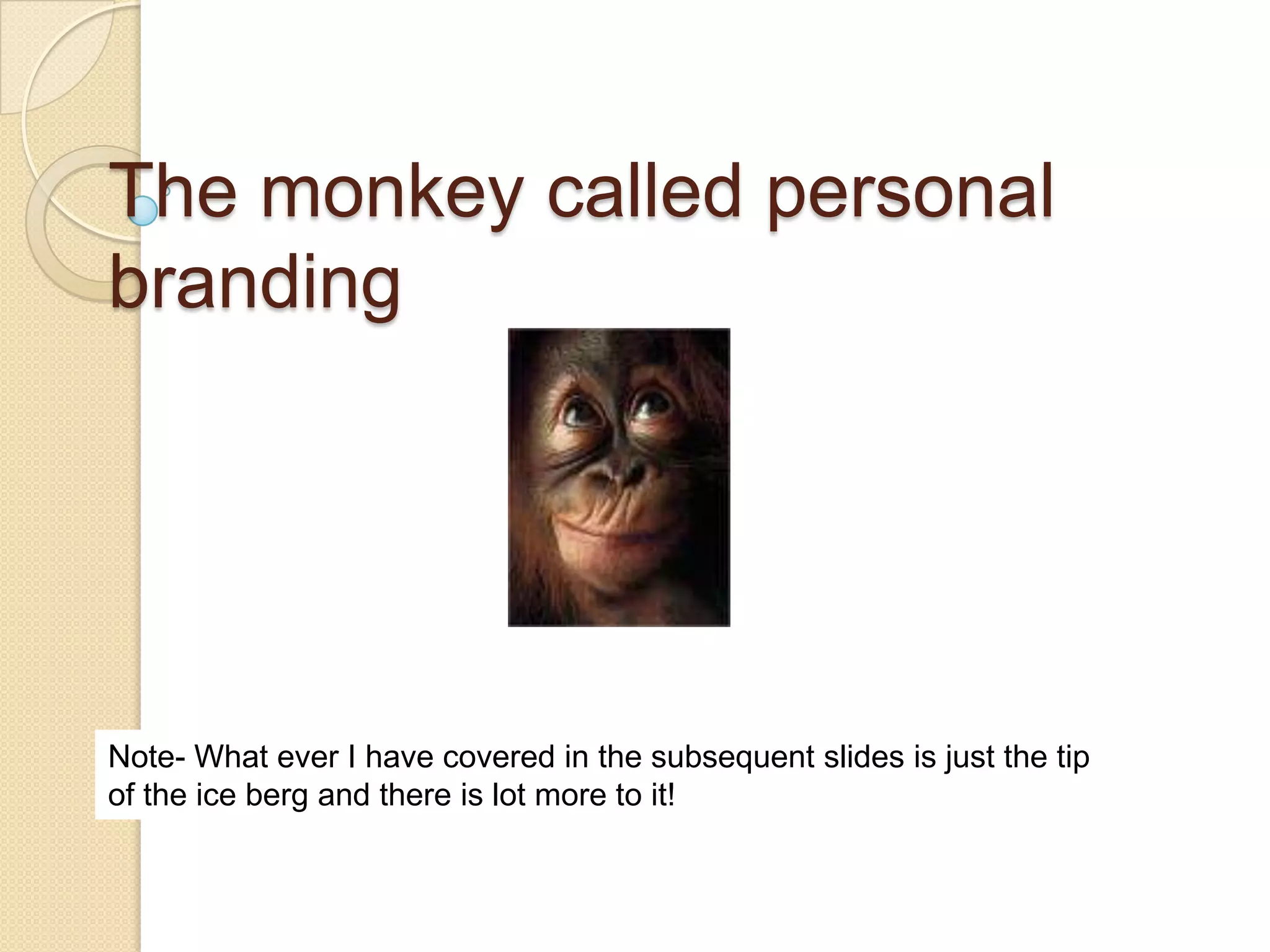 The monkey called personal branding

Note- What ever I have covered in the subsequent slides is just the tip of the ice berg and there is lot more to it!